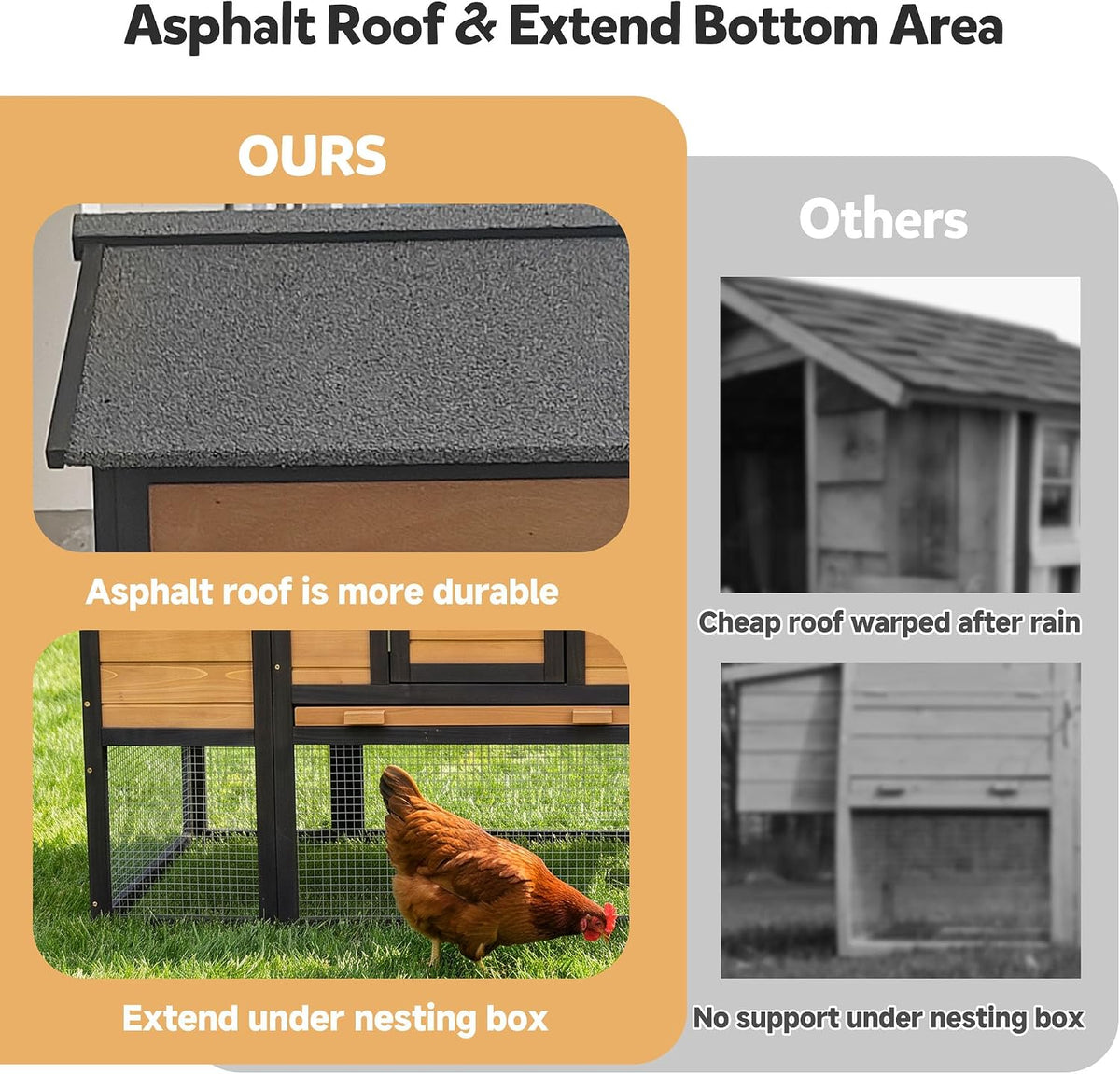 Asphalt Roof & Extend Bottom Area

OURS

Asphalt roof is more durable

Extend under nesting box

Others

Cheap roof warped after rain

No support under nesting box